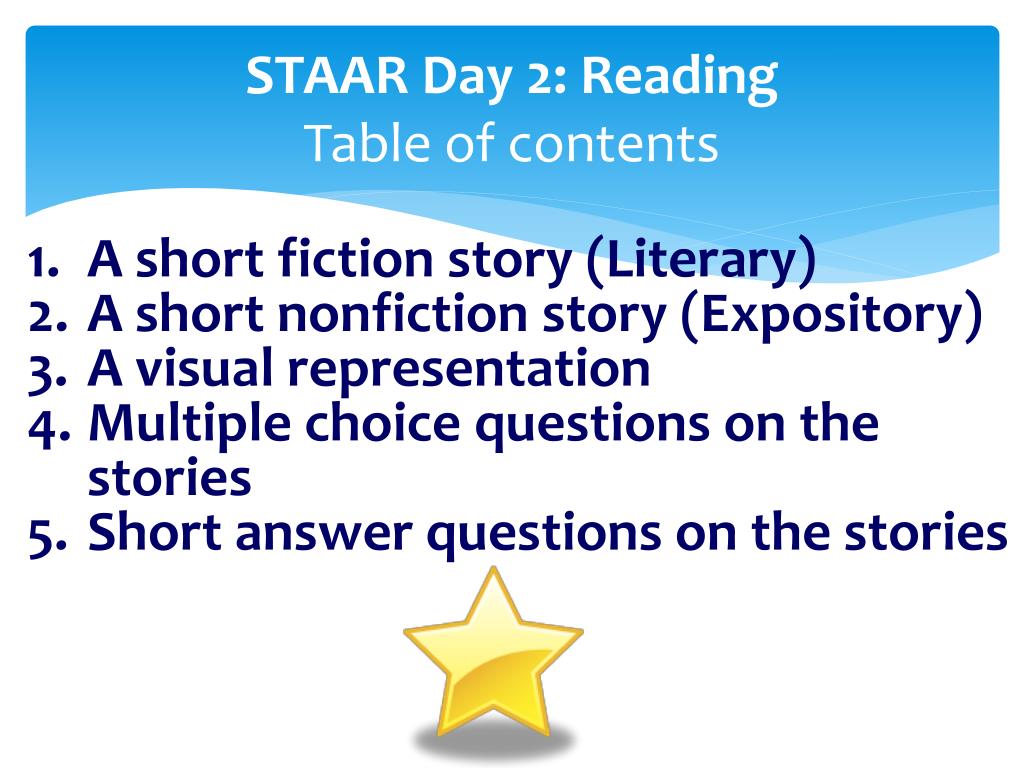 STAAR Day 2: Reading
Table of contents

1. A short fiction story (Literary)
2. A short nonfiction story (Expository)
3. A visual representation
4. Multiple choice questions on the stories
5. Short answer questions on the stories